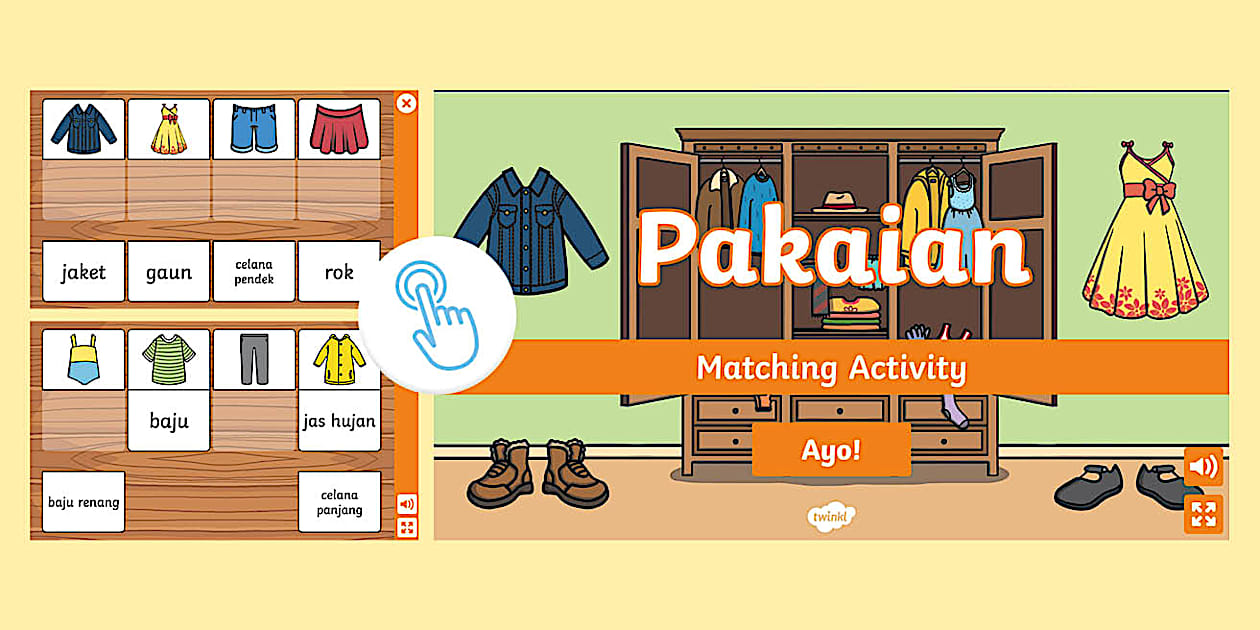 jaket
gaun
celana pendek
rok

baju
jas hujan

baju renang
celana panjang

Pakaian

Matching Activity

Ayo!

twinkl